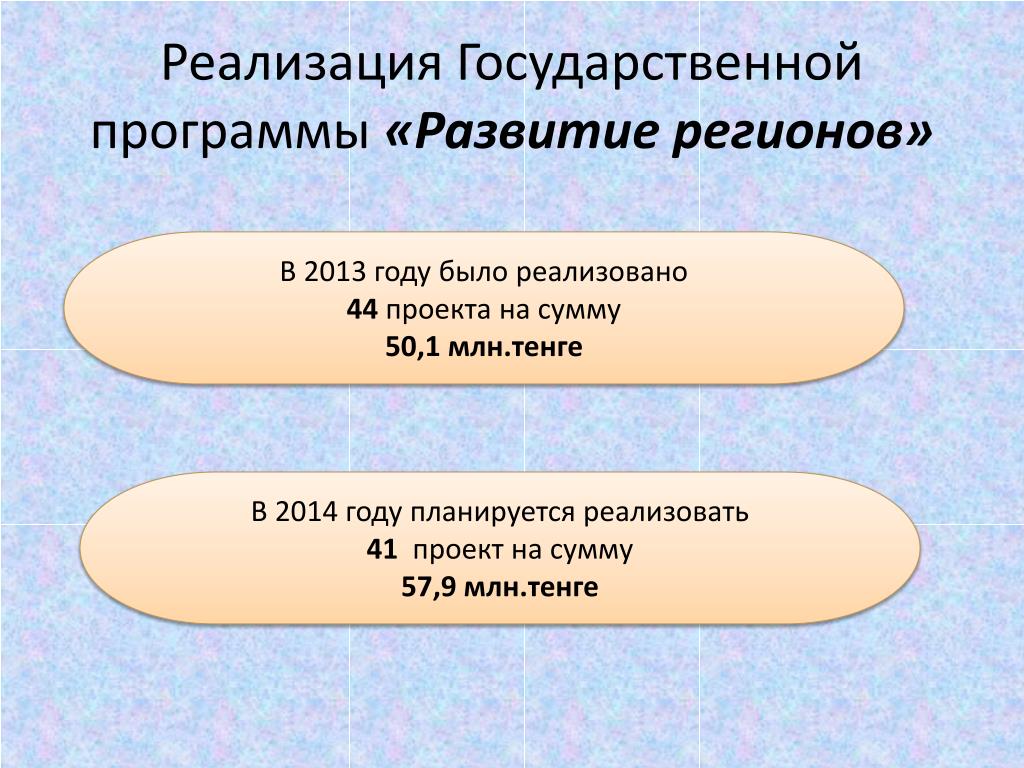 Реализация Государственной программы «Развитие регионов»

В 2013 году было реализовано
44 проекта на сумму
50,1 млн.тенге

В 2014 году планируется реализовать
41 проект на сумму
57,9 млн.тенге